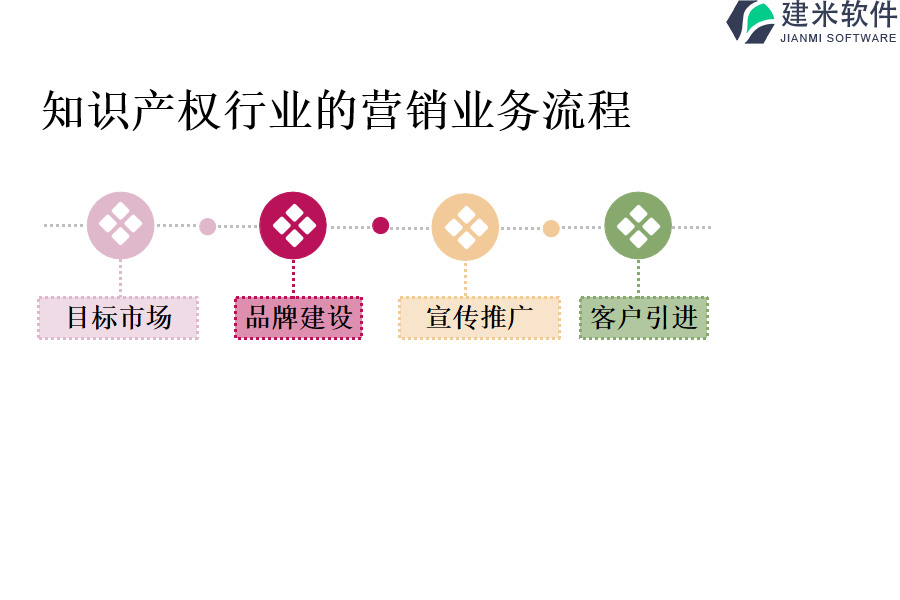 建米软件
JIANMI SOFTWARE

知识产权行业的营销业务流程

目标市场

品牌建设

宣传推广

客户引进